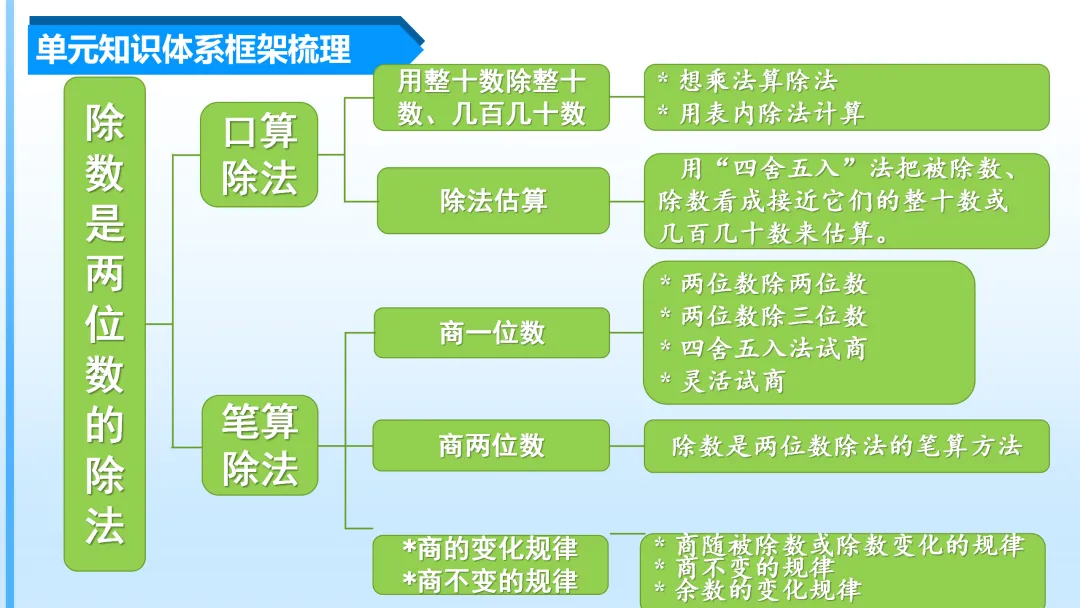 单元知识体系框架梳理

除数是两位数的除法

口算除法

用整十数除整十数、几百几十数

* 想乘法算除法
* 用表内除法计算

除法估算

用“四舍五入”法把被除数、除数看成接近它们的整十数或几百几十数来估算。

笔算除法

商一位数

* 两位数除两位数
* 两位数除三位数
* 四舍五入法试商
* 灵活试商

商两位数

除数是两位数除法的笔算方法

*商的变化规律
*商不变的规律

* 商随被除数或除数变化的规律
* 商不变的规律
* 余数的变化规律